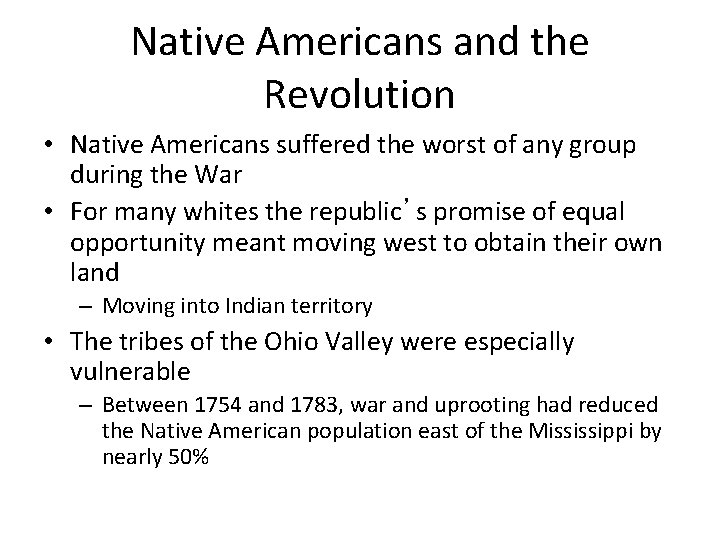 Native Americans and the Revolution

• Native Americans suffered the worst of any group during the War
• For many whites the republic's promise of equal opportunity meant moving west to obtain their own land
– Moving into Indian territory
• The tribes of the Ohio Valley were especially vulnerable
– Between 1754 and 1783, war and uprooting had reduced the Native American population east of the Mississippi by nearly 50%